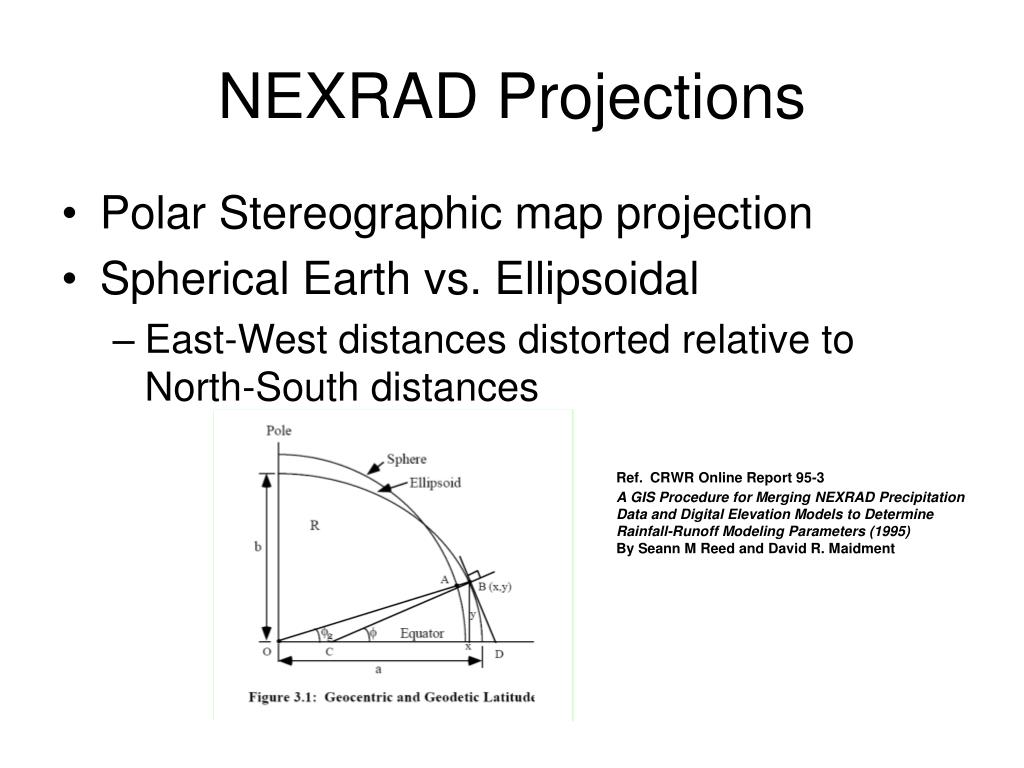 NEXRAD Projections

• Polar Stereographic map projection
• Spherical Earth vs. Ellipsoidal
– East-West distances distorted relative to North-South distances

Pole
Sphere
Ellipsoid
R
b
A
B (x,y)
y
$\phi_g$
$\phi$
Equator
O
C
x
D
a
Figure 3.1: Geocentric and Geodetic Latitude

Ref. CRWR Online Report 95-3
A GIS Procedure for Merging NEXRAD Precipitation Data and Digital Elevation Models to Determine Rainfall-Runoff Modeling Parameters (1995)
By Seann M Reed and David R. Maidment